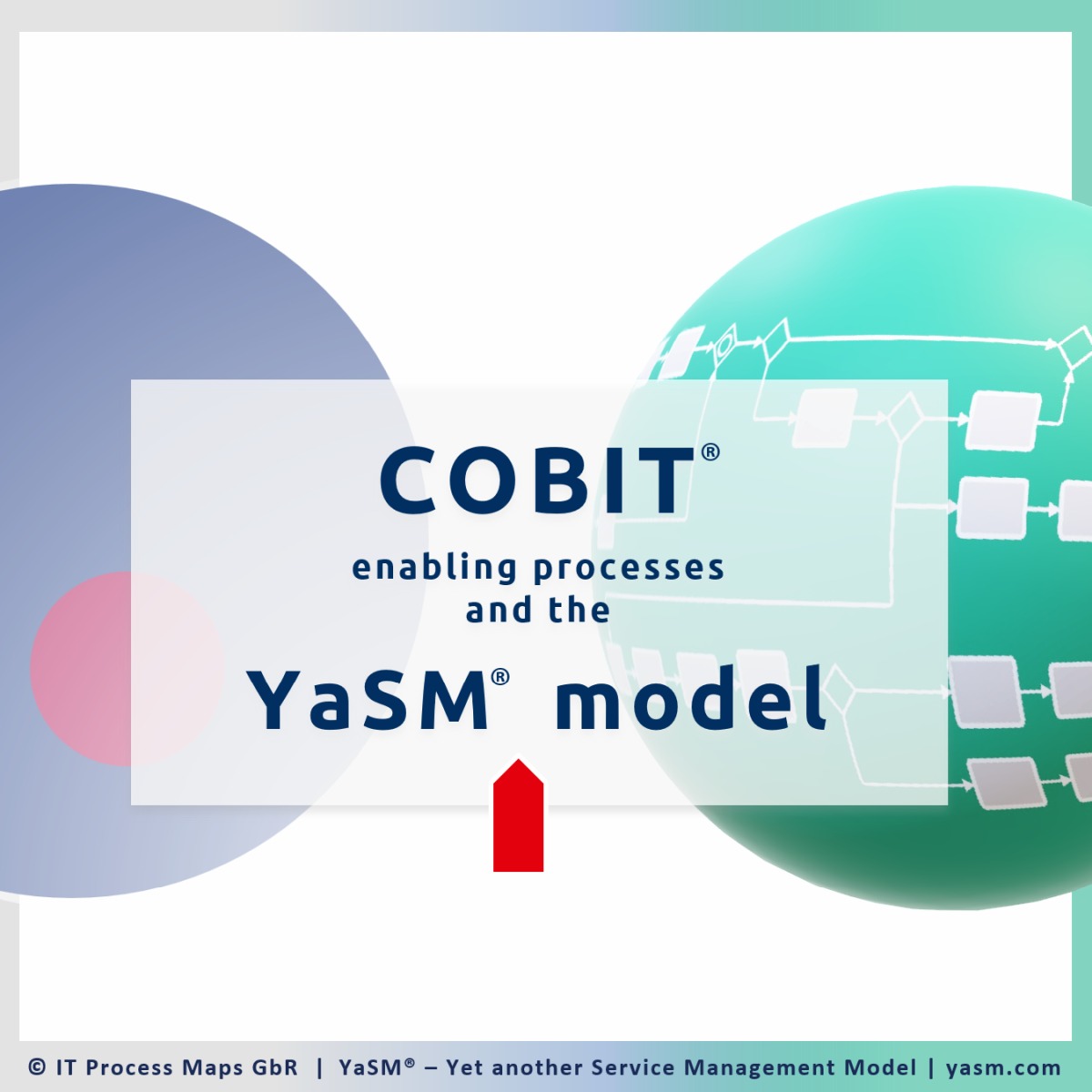 COBIT®

enabling processes and the

YaSM® model

© IT Process Maps GbR | YaSM® – Yet another Service Management Model | yasm.com